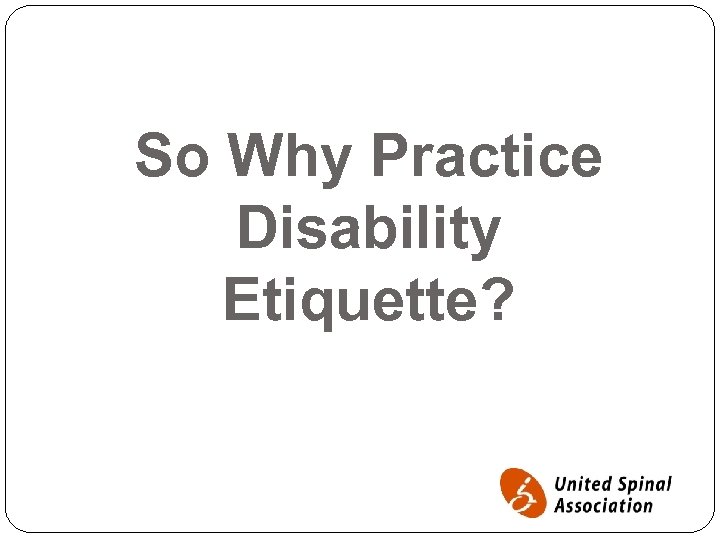 So Why Practice Disability Etiquette?

United Spinal Association